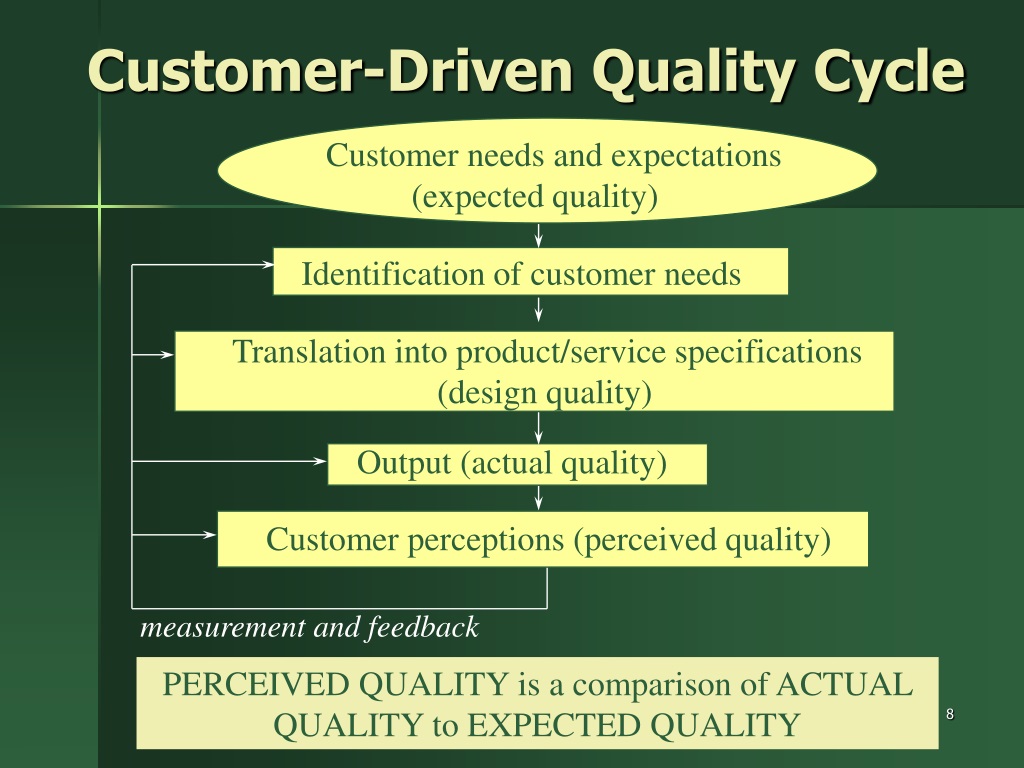 Customer-Driven Quality Cycle

Customer needs and expectations (expected quality)

Identification of customer needs

Translation into product/service specifications (design quality)

Output (actual quality)

Customer perceptions (perceived quality)

measurement and feedback

PERCEIVED QUALITY is a comparison of ACTUAL QUALITY to EXPECTED QUALITY

8